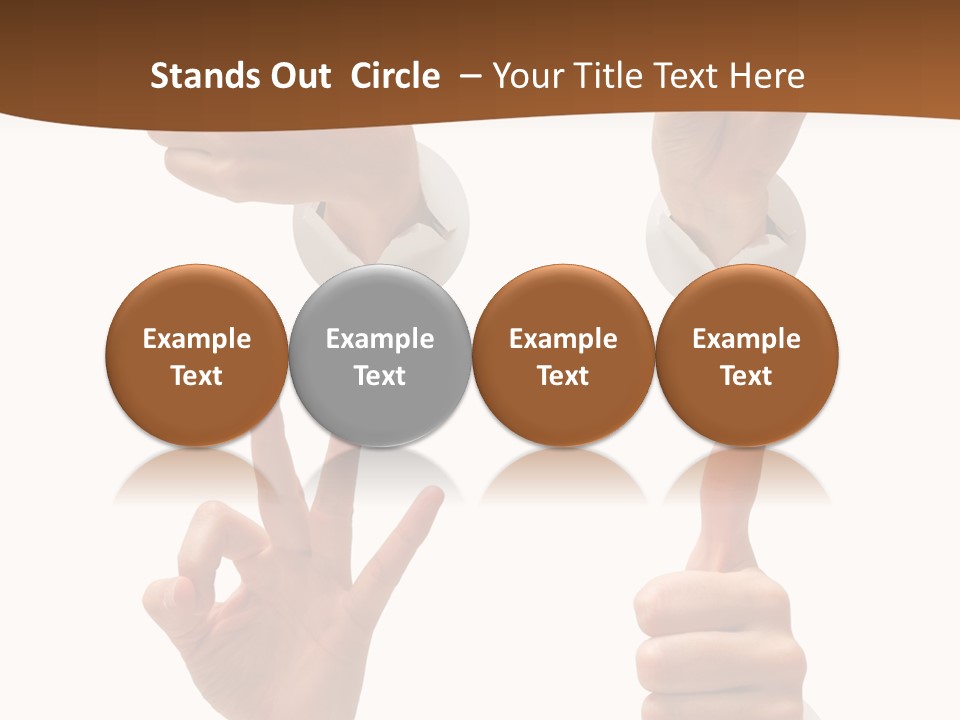 Stands Out Circle – Your Title Text Here

Example Text

Example Text

Example Text

Example Text